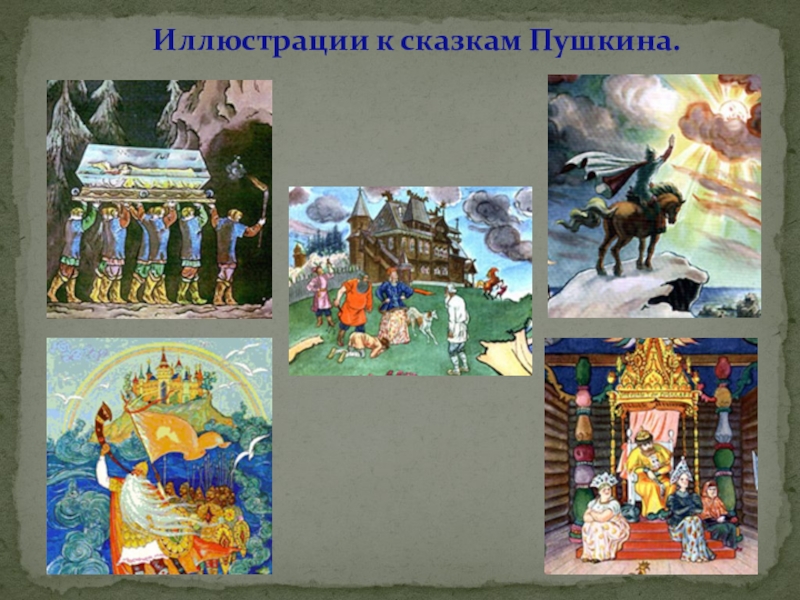 Иллюстрации к сказкам Пушкина.